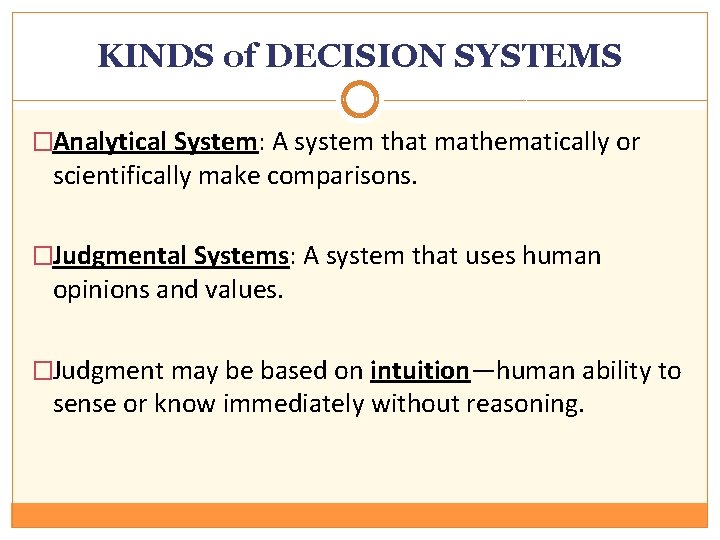 KINDS of DECISION SYSTEMS

□Analytical System: A system that mathematically or scientifically make comparisons.

□Judgmental Systems: A system that uses human opinions and values.

□Judgment may be based on intuition—human ability to sense or know immediately without reasoning.